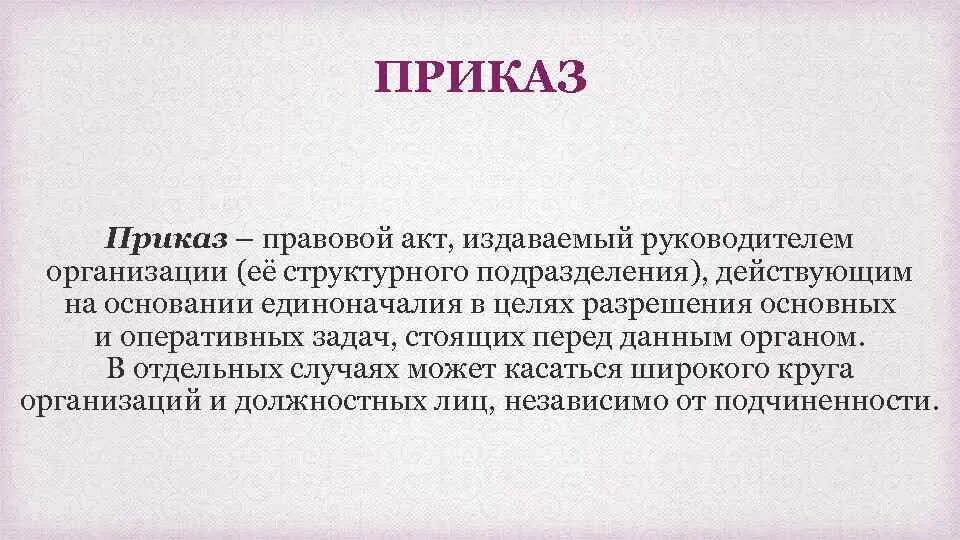 ПРИКАЗ

Приказ – правовой акт, издаваемый руководителем организации (её структурного подразделения), действующим на основании единоначалия в целях разрешения основных и оперативных задач, стоящих перед данным органом. В отдельных случаях может касаться широкого круга организаций и должностных лиц, независимо от подчиненности.